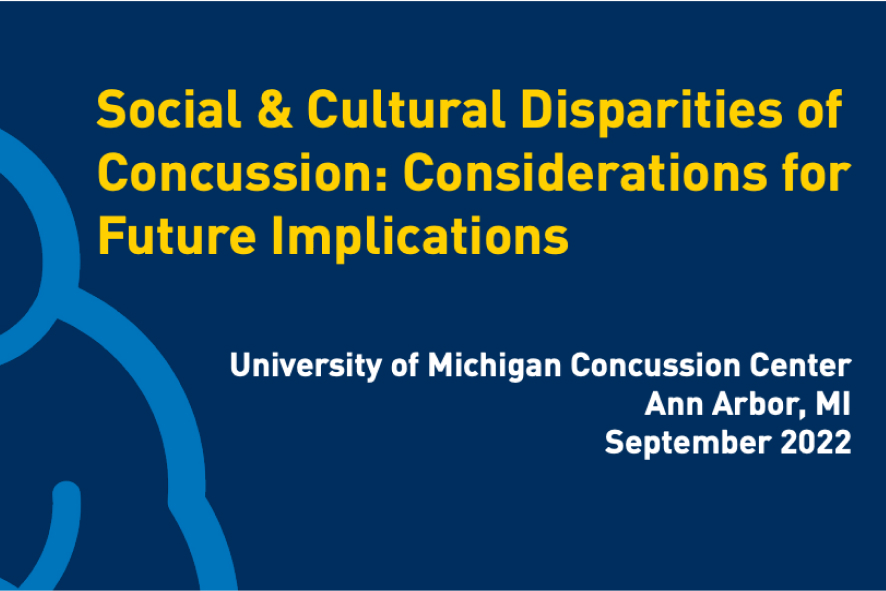 Social & Cultural Disparities of Concussion: Considerations for Future Implications

University of Michigan Concussion Center
Ann Arbor, MI
September 2022